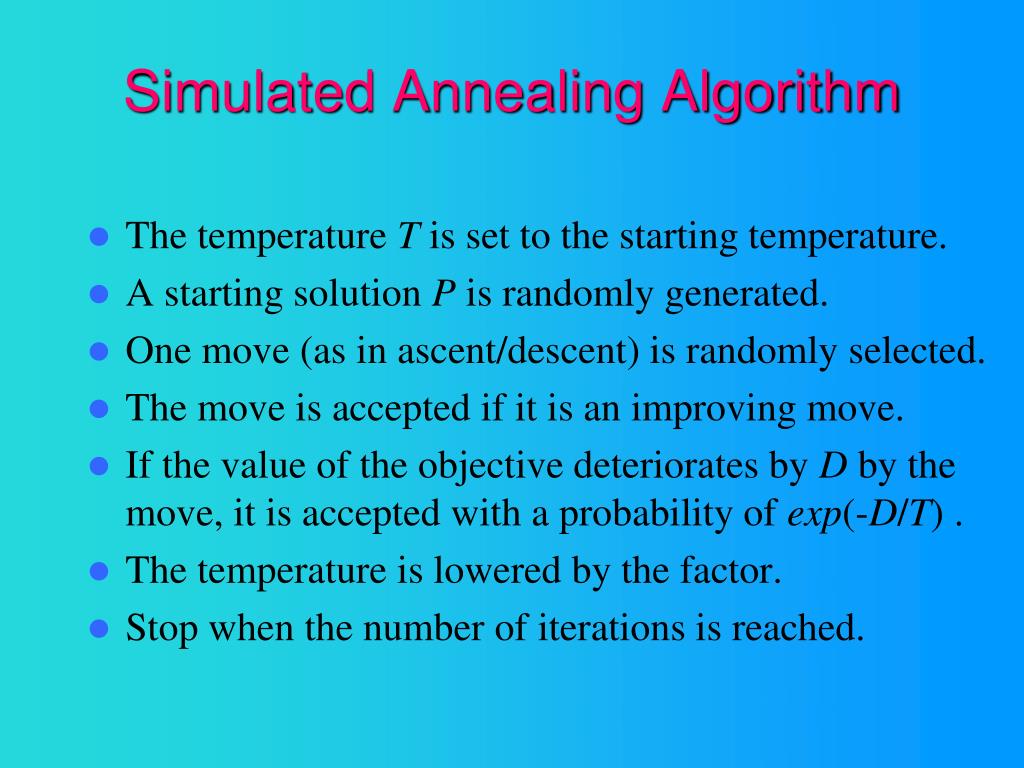 Simulated Annealing Algorithm

- The temperature $T$ is set to the starting temperature.
- A starting solution $P$ is randomly generated.
- One move (as in ascent/descent) is randomly selected.
- The move is accepted if it is an improving move.
- If the value of the objective deteriorates by $D$ by the move, it is accepted with a probability of $exp(-D/T)$ .
- The temperature is lowered by the factor.
- Stop when the number of iterations is reached.